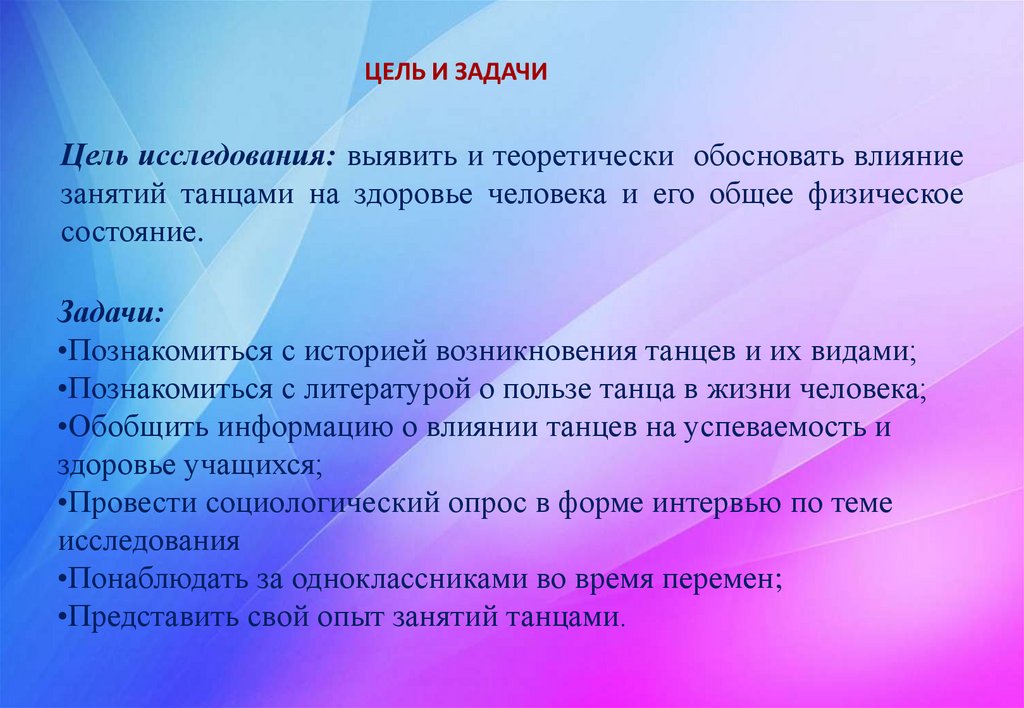 ЦЕЛЬ И ЗАДАЧИ

Цель исследования: выявить и теоретически обосновать влияние занятий танцами на здоровье человека и его общее физическое состояние.

Задачи:
•Познакомиться с историей возникновения танцев и их видами;
•Познакомиться с литературой о пользе танца в жизни человека;
•Обобщить информацию о влиянии танцев на успеваемость и здоровье учащихся;
•Провести социологический опрос в форме интервью по теме исследования
•Понаблюдать за одноклассниками во время перемен;
•Представить свой опыт занятий танцами.